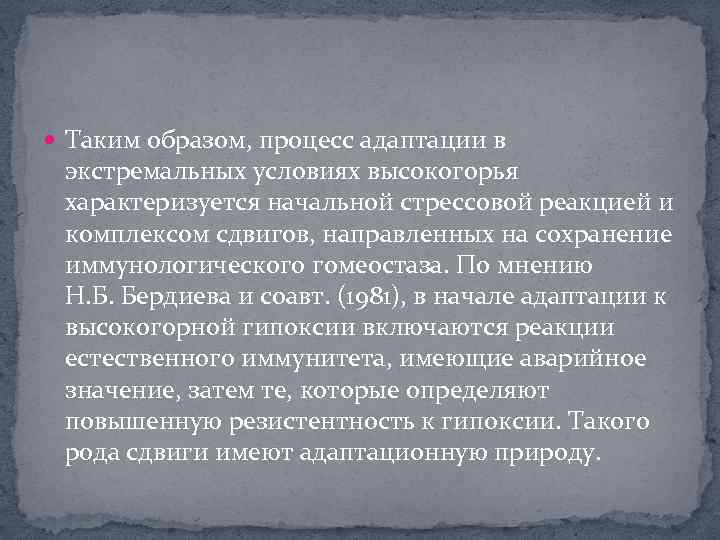 Таким образом, процесс адаптации в экстремальных условиях высокогорья характеризуется начальной стрессовой реакцией и комплексом сдвигов, направленных на сохранение иммунологического гомеостаза. По мнению Н.Б. Бердиева и соавт. (1981), в начале адаптации к высокогорной гипоксии включаются реакции естественного иммунитета, имеющие аварийное значение, затем те, которые определяют повышенную резистентность к гипоксии. Такого рода сдвиги имеют адаптационную природу.